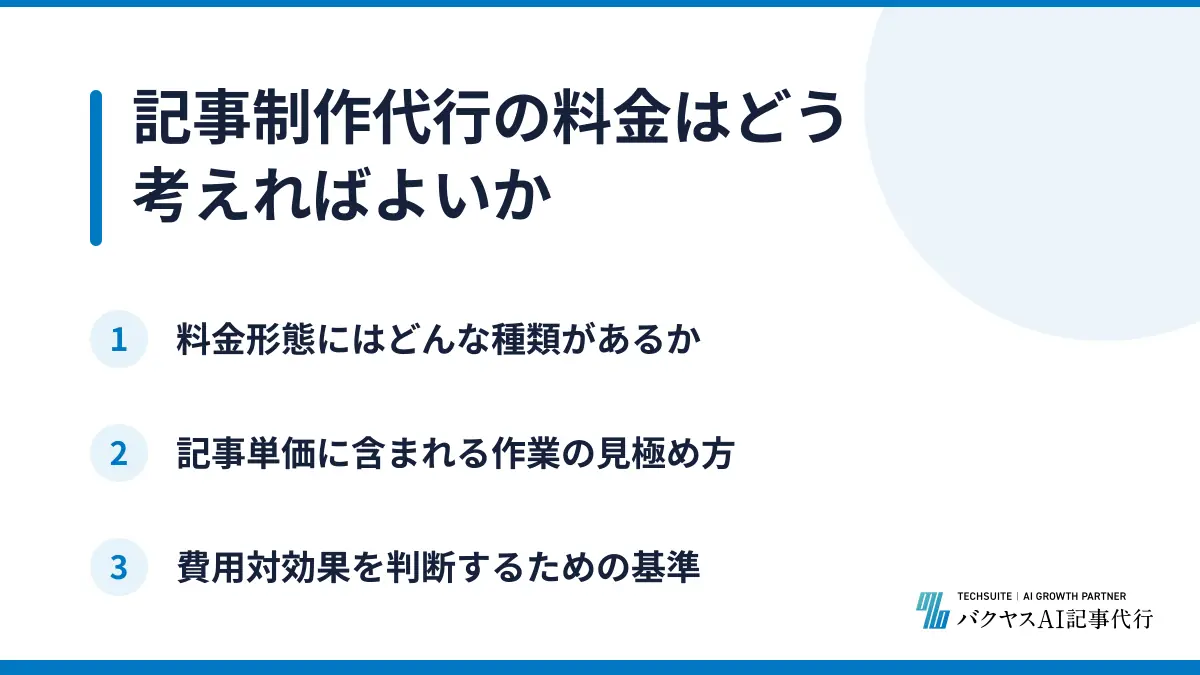 記事制作代行の料金はどう考えればよいか

1 料金形態にはどんな種類があるか

2 記事単価に含まれる作業の見極め方

3 費用対効果を判断するための基準

TECHSUITE | AI GROWTH PARTNER
バクヤスAI記事代行